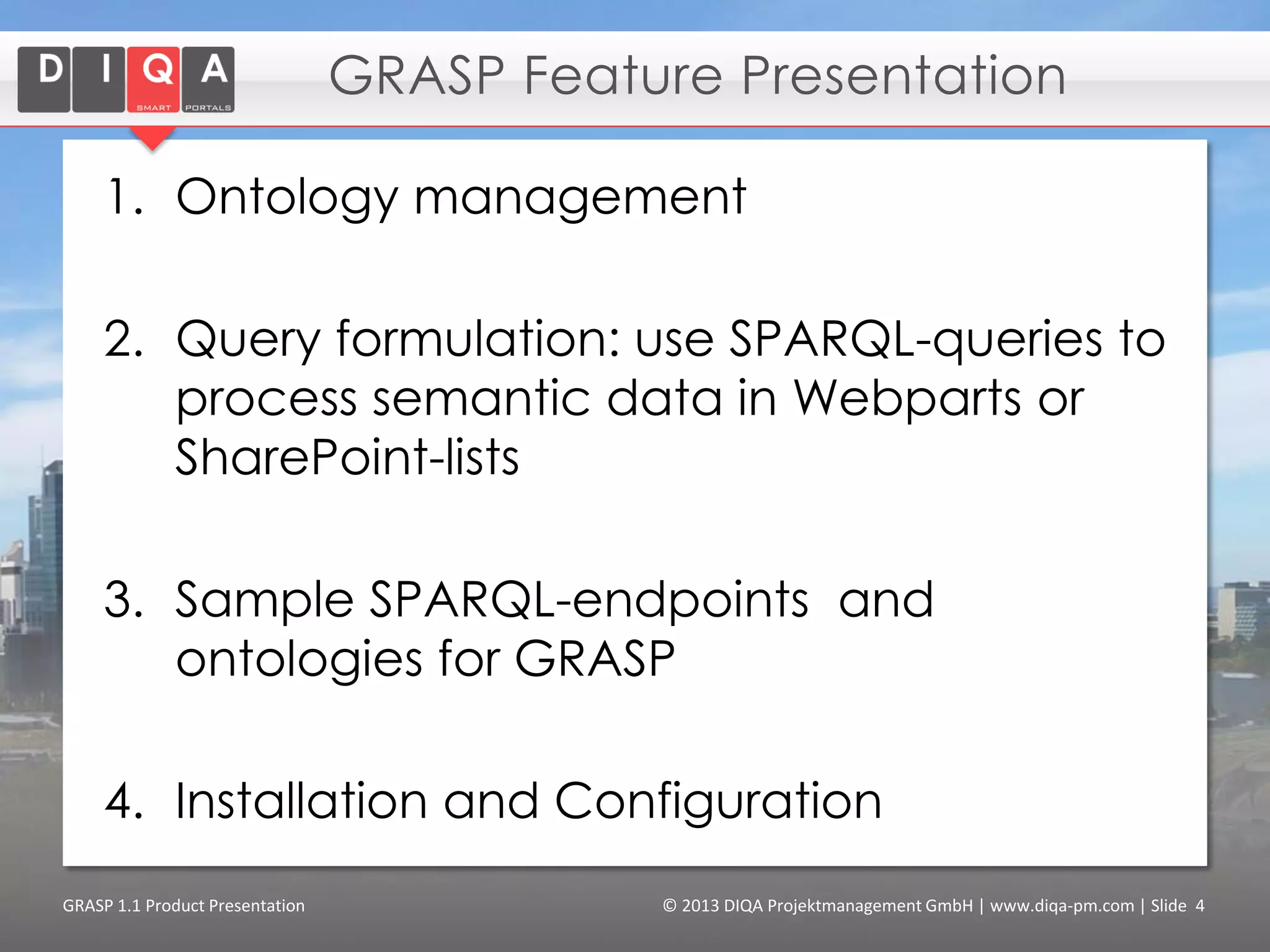 D I Q A
SMART PORTALS

GRASP Feature Presentation

1. Ontology management

2. Query formulation: use SPARQL-queries to process semantic data in Webparts or SharePoint-lists

3. Sample SPARQL-endpoints and ontologies for GRASP

4. Installation and Configuration

GRASP 1.1 Product Presentation

© 2013 DIQA Projektmanagement GmbH | www.diqa-pm.com | Slide 4